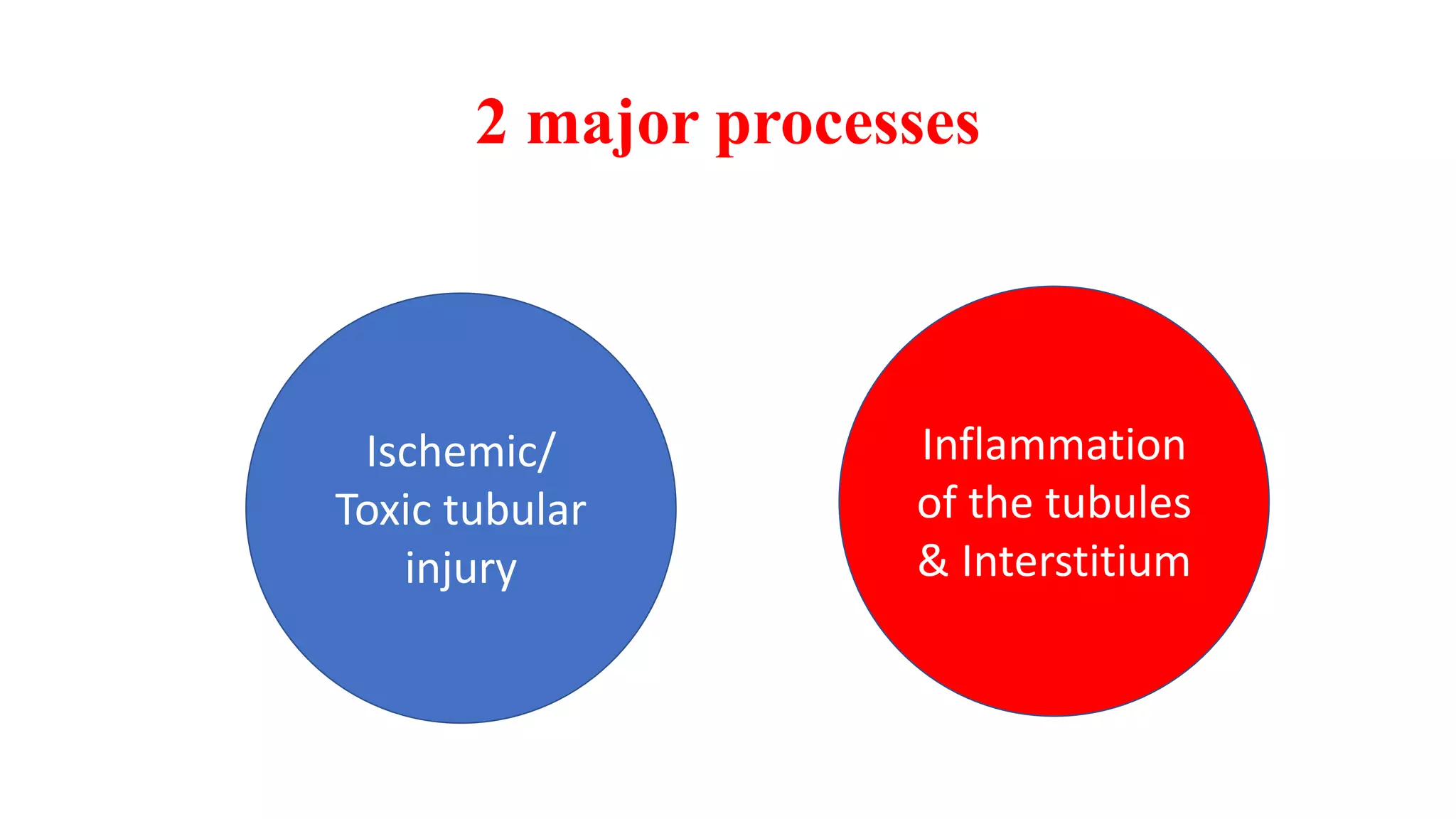 2 major processes

Ischemic/ Toxic tubular injury

Inflammation of the tubules & Interstitium